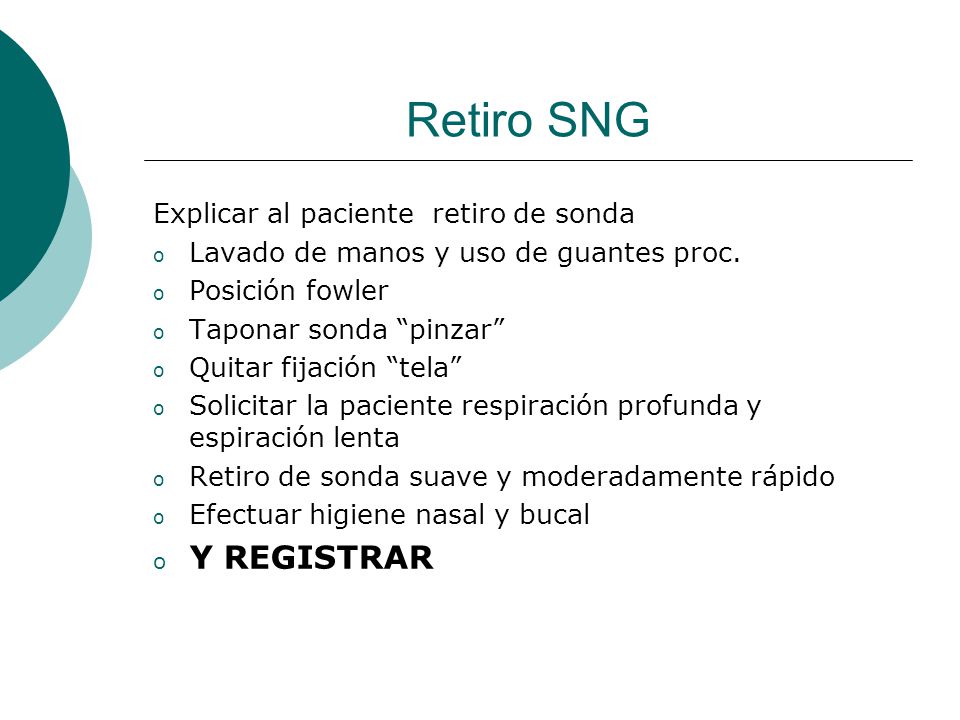 Retiro SNG

Explicar al paciente retiro de sonda

o Lavado de manos y uso de guantes proc.
o Posición fowler
o Taponar sonda “pinzar”
o Quitar fijación “tela”
o Solicitar la paciente respiración profunda y espiración lenta
o Retiro de sonda suave y moderadamente rápido
o Efectuar higiene nasal y bucal
o Y REGISTRAR